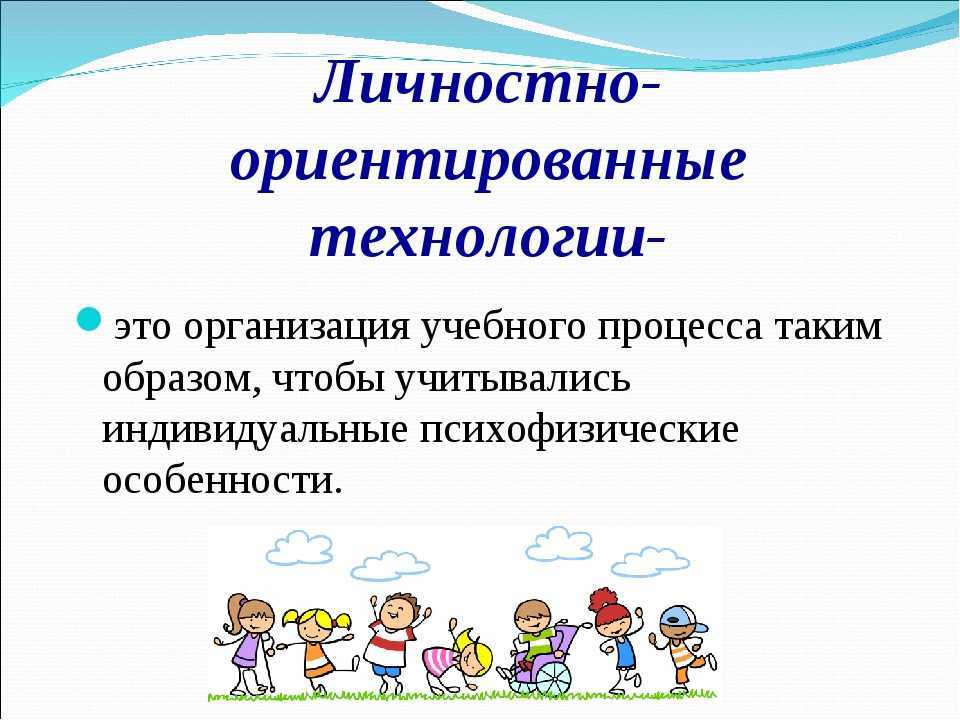 Личностно-ориентированные технологии-

это организация учебного процесса таким образом, чтобы учитывались индивидуальные психофизические особенности.